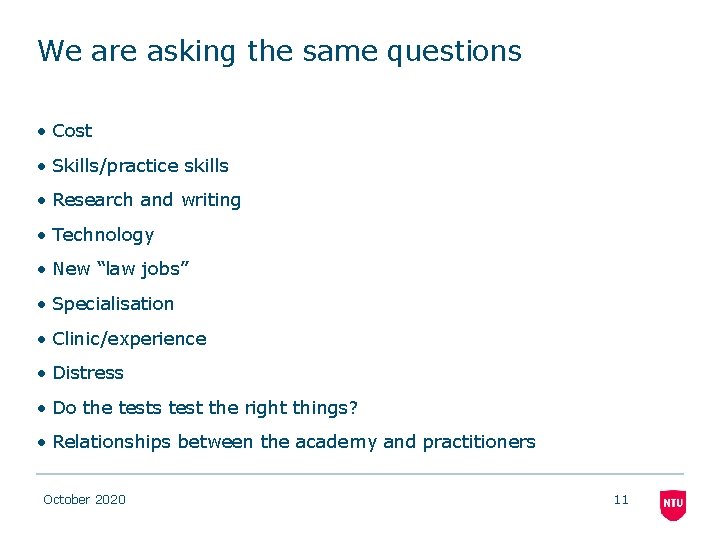 We are asking the same questions

• Cost
• Skills/practice skills
• Research and writing
• Technology
• New “law jobs”
• Specialisation
• Clinic/experience
• Distress
• Do the tests test the right things?
• Relationships between the academy and practitioners

October 2020

11

NTU